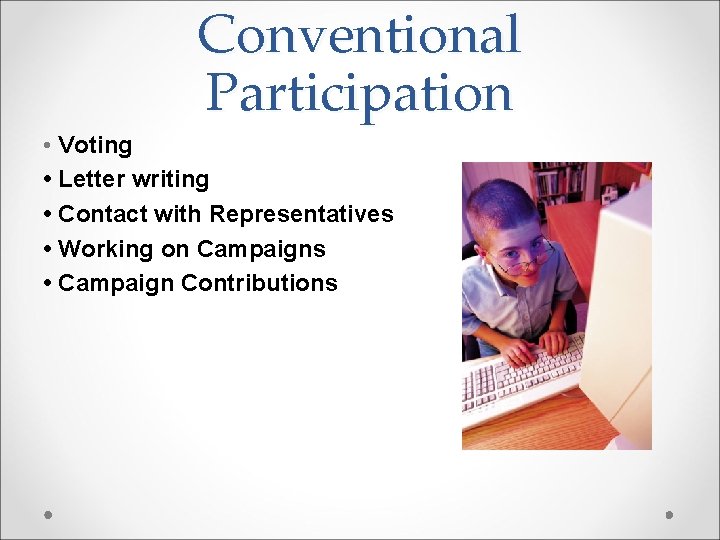 Conventional Participation

• Voting
• Letter writing
• Contact with Representatives
• Working on Campaigns
• Campaign Contributions